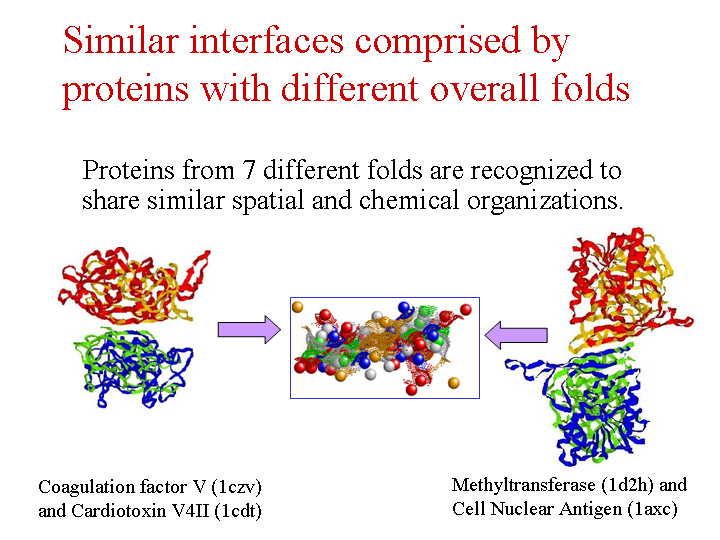 Similar interfaces comprised by proteins with different overall folds

Proteins from 7 different folds are recognized to share similar spatial and chemical organizations.

Coagulation factor V (1czv) and Cardiotoxin V4II (1cdt)

Methyltransferase (1d2h) and Cell Nuclear Antigen (1axc)